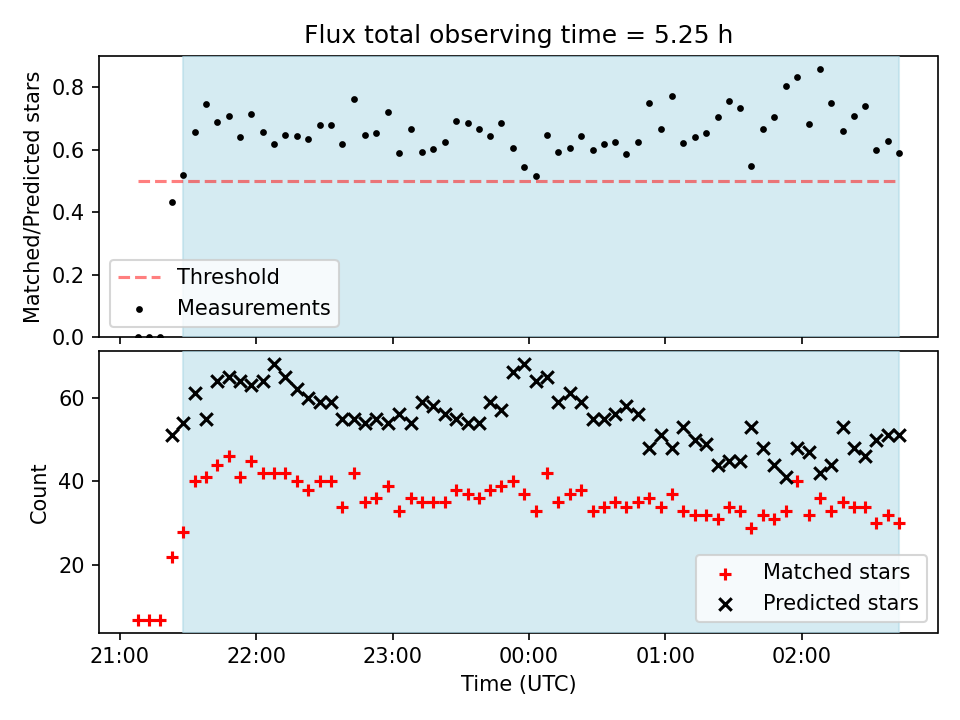 Flux total observing time = 5.25 h

Matched/Predicted stars

0.8
0.6
0.4
0.2
0.0

Threshold
Measurements

Count

60
40
20

Matched stars
Predicted stars

21:00
22:00
23:00
00:00
01:00
02:00

Time (UTC)